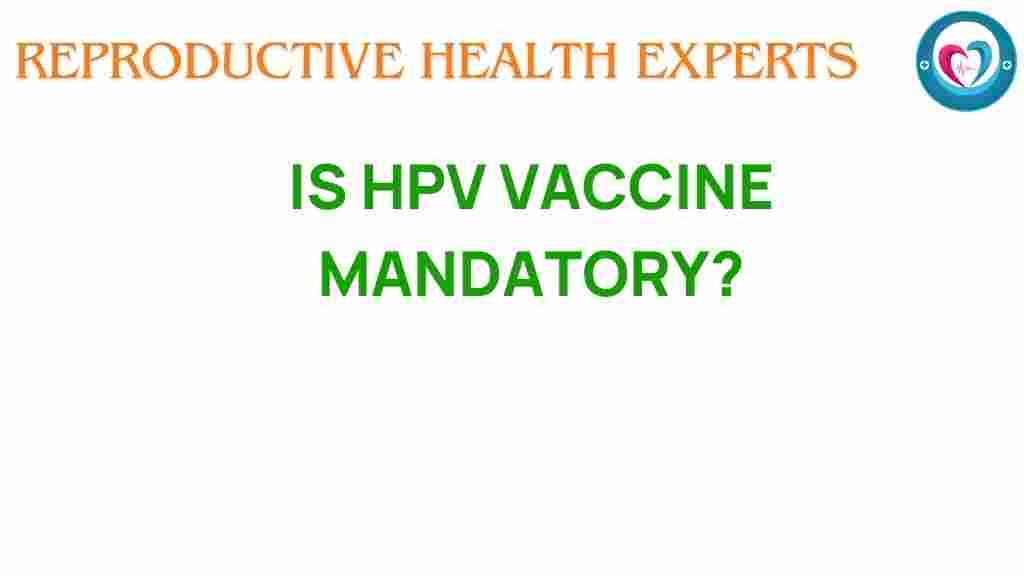 REPRODUCTIVE HEALTH EXPERTS

IS HPV VACCINE MANDATORY?